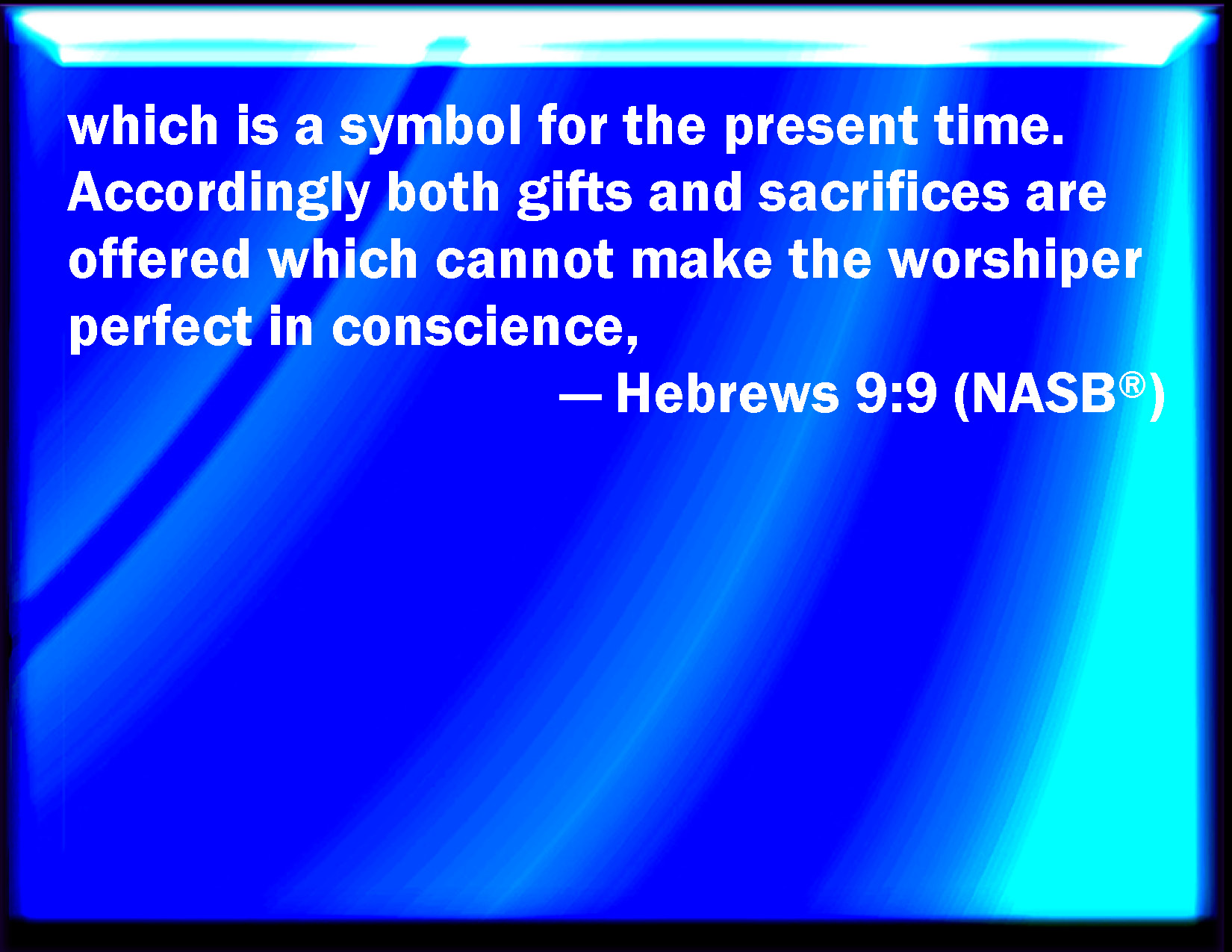 which is a symbol for the present time. Accordingly both gifts and sacrifices are offered which cannot make the worshiper perfect in conscience,

— Hebrews 9:9 (NASB®)